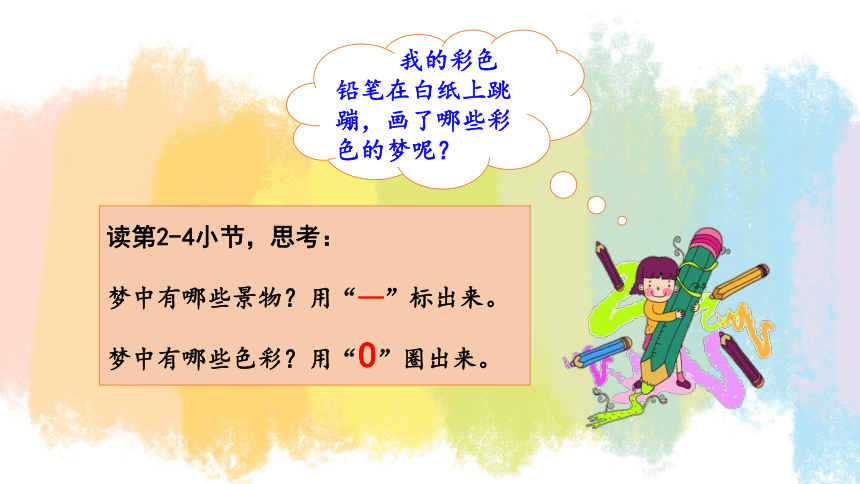 我的彩色铅笔在白纸上跳蹦，画了哪些彩色的梦呢？

读第2-4小节，思考：

梦中有哪些景物？用“—”标出来。

梦中有哪些色彩？用“0”圈出来。